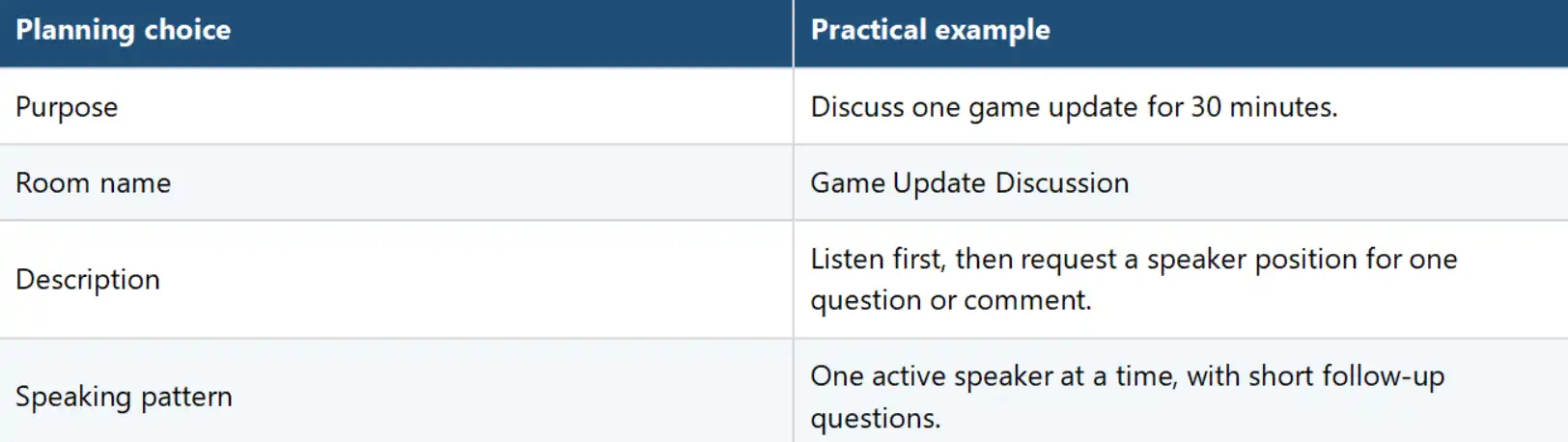 | Planning choice | Practical example |
|---|---|
| Purpose | Discuss one game update for 30 minutes. |
| Room name | Game Update Discussion |
| Description | Listen first, then request a speaker position for one question or comment. |
| Speaking pattern | One active speaker at a time, with short follow-up questions. |